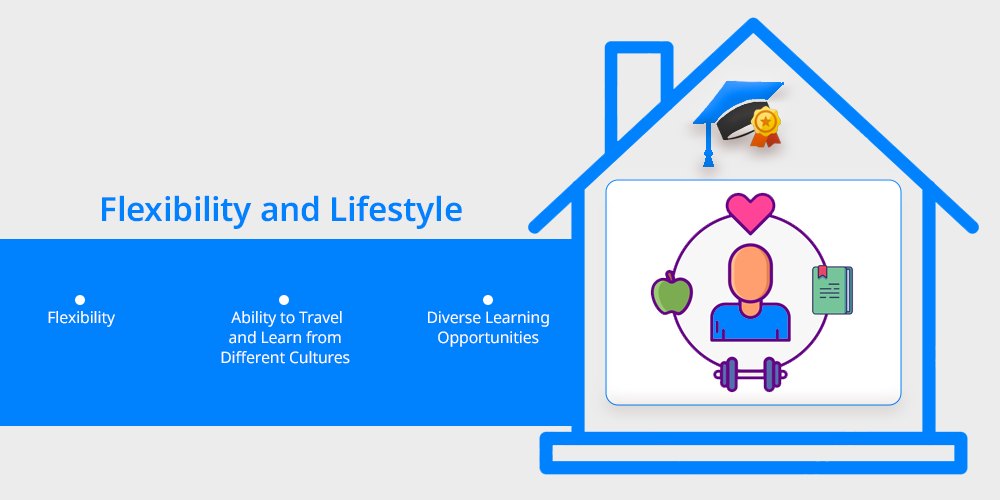 Flexibility and Lifestyle

Flexibility

Ability to Travel and Learn from Different Cultures

Diverse Learning Opportunities